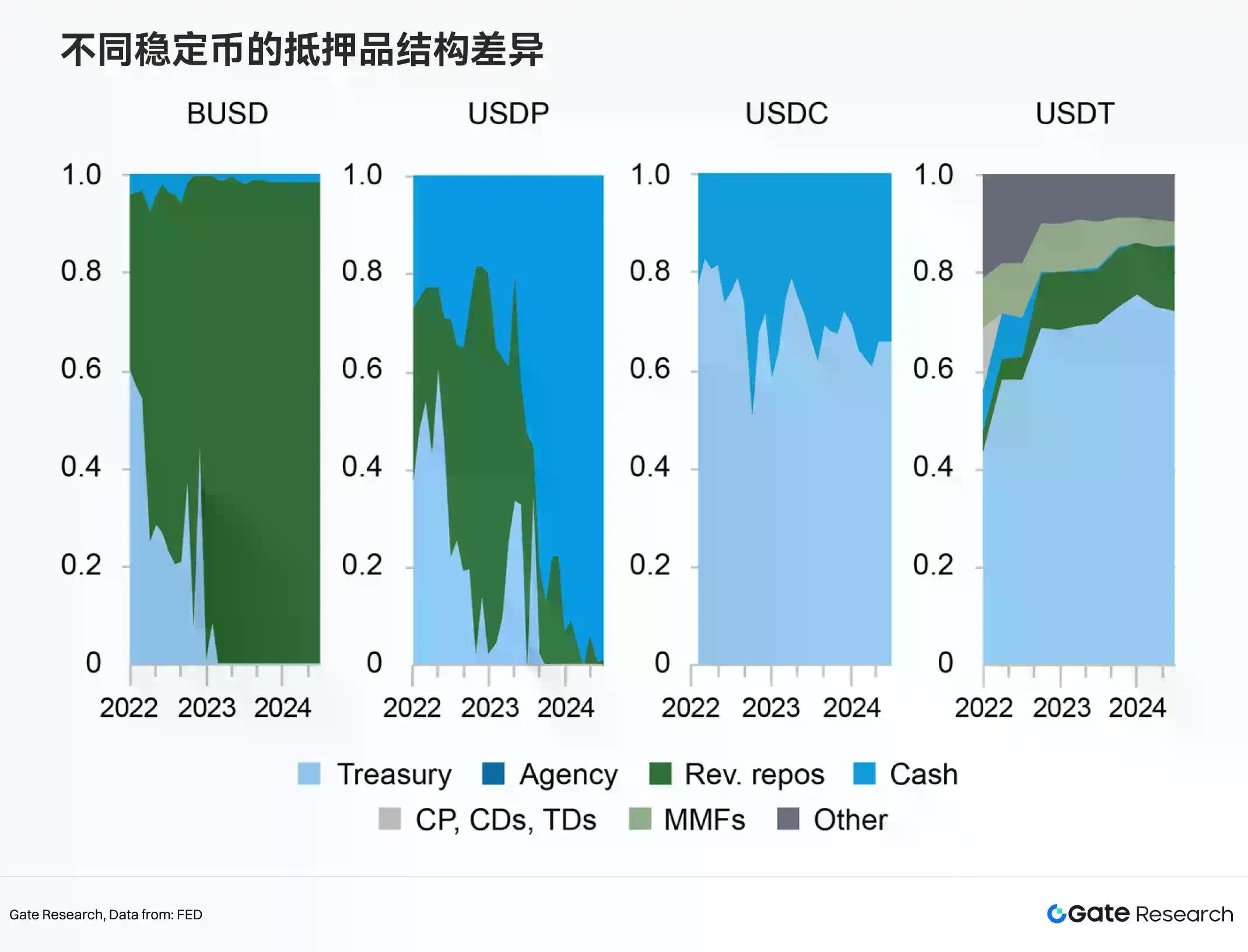 不同稳定币的抵押品结构差异

BUSD

1.0
0.8
0.6
0.4
0.2
0

2022 2023 2024

USDP

1.0
0.8
0.6
0.4
0.2
0

2022 2023 2024

USDC

1.0
0.8
0.6
0.4
0.2
0

2022 2023 2024

USDT

1.0
0.8
0.6
0.4
0.2
0

2022 2023 2024

Treasury Agency Rev. repos Cash
CP, CDs, TDs MMFs Other

Gate Research, Data from: FED

Gate Research